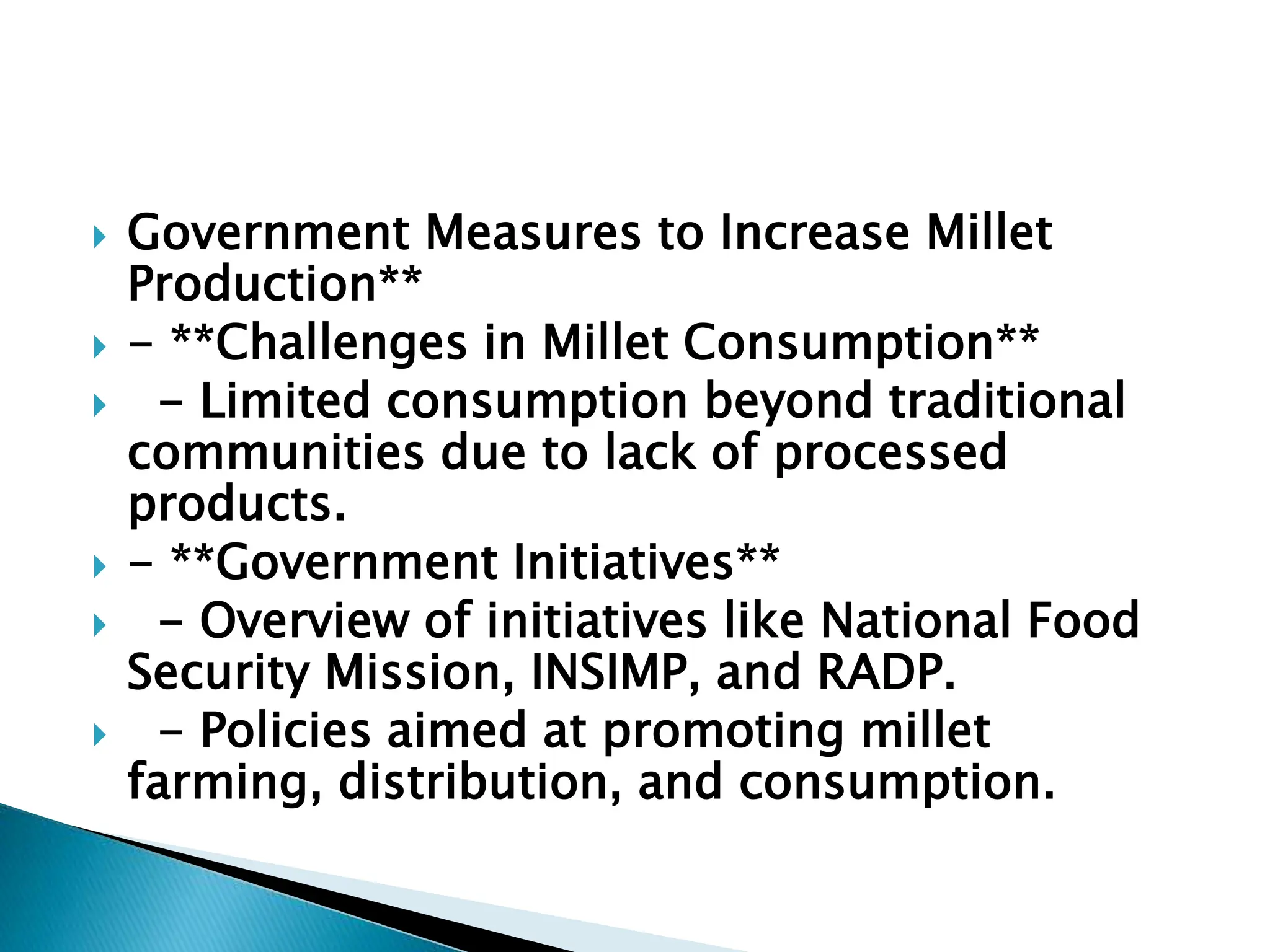 Government Measures to Increase Millet Production**

- **Challenges in Millet Consumption**

- Limited consumption beyond traditional communities due to lack of processed products.

- **Government Initiatives**

- Overview of initiatives like National Food Security Mission, INSIMP, and RADP.

- Policies aimed at promoting millet farming, distribution, and consumption.